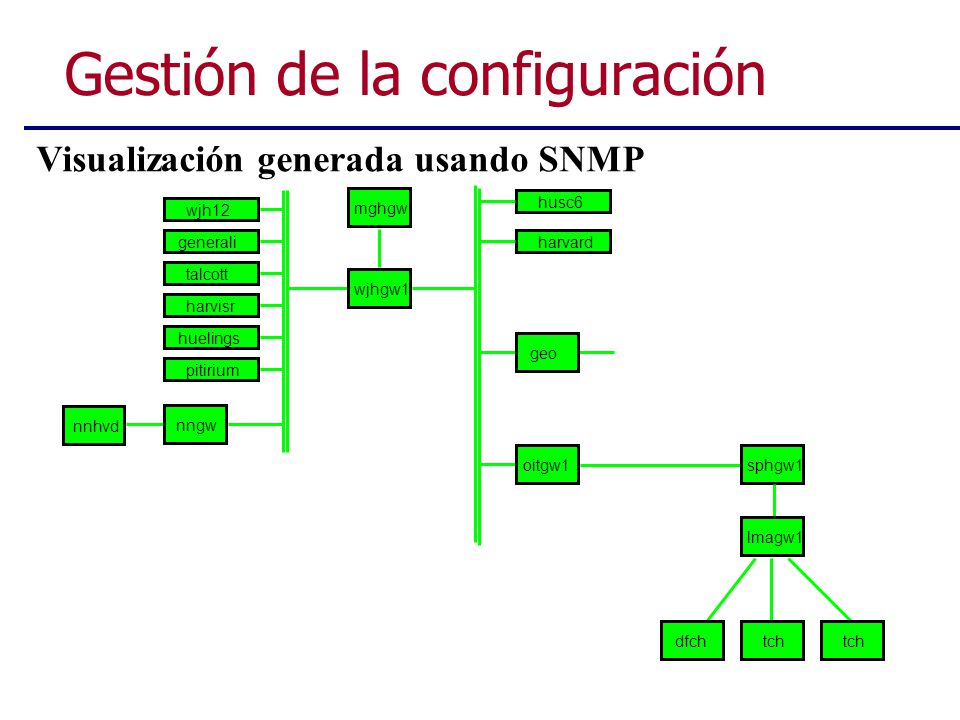 Gestión de la configuración

Visualización generada usando SNMP

wjh12
generali
talcott
harvisr
huelings
pitirium
nnhvd
nngw
mghgw
wjhgw1
husc6
harvard
geo
oitgw1
sphgw1
lmagw1
dfch
tch
tch